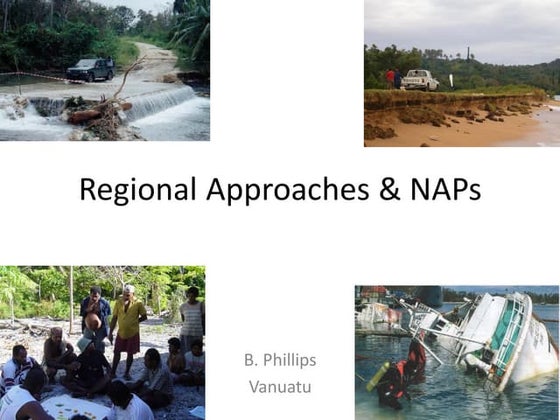 Regional Approaches & NAPs

B. Phillips
Vanuatu